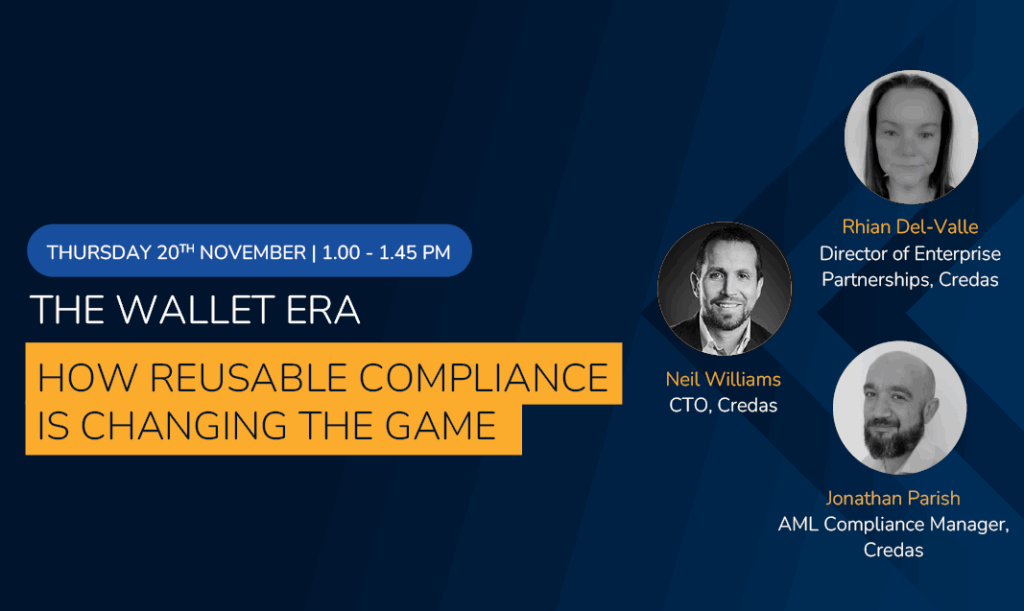 THURSDAY 20$^{TH}$ NOVEMBER | 1.00 - 1.45 PM

THE WALLET ERA

HOW REUSABLE COMPLIANCE IS CHANGING THE GAME

Rhian Del-Valle
Director of Enterprise Partnerships, Credas

Neil Williams
CTO, Credas

Jonathan Parish
AML Compliance Manager, Credas